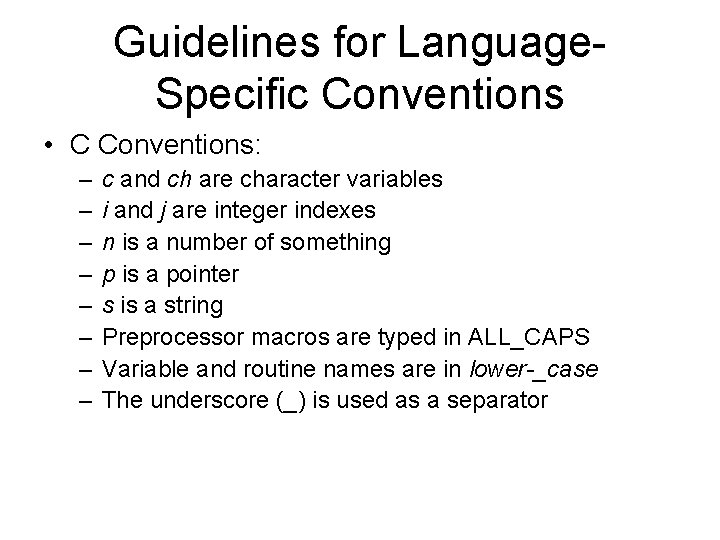 Guidelines for Language-Specific Conventions

• C Conventions:
– c and ch are character variables
– i and j are integer indexes
– n is a number of something
– p is a pointer
– s is a string
– Preprocessor macros are typed in ALL_CAPS
– Variable and routine names are in lower-_case
– The underscore (_) is used as a separator